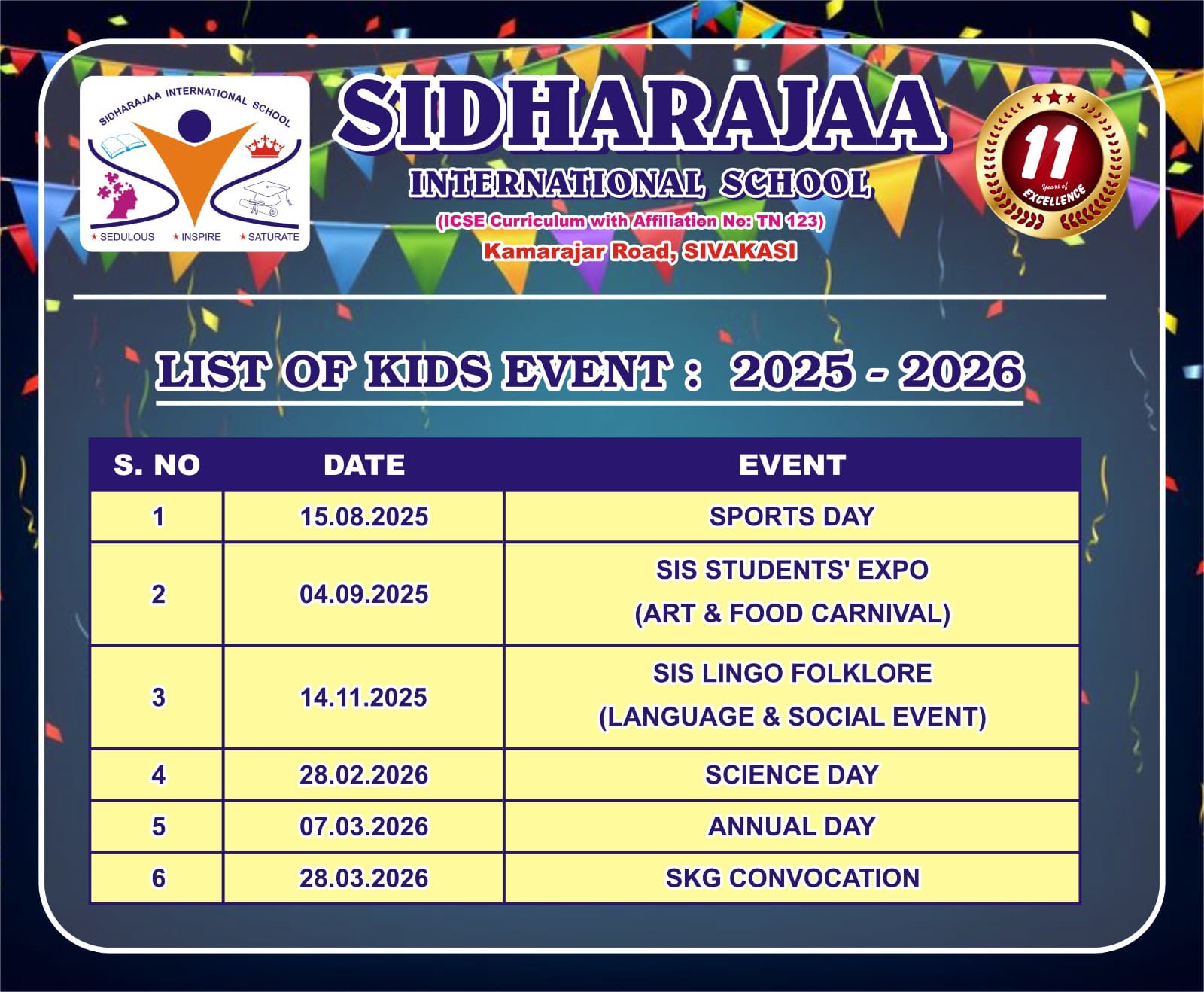 SIDHARAJAA INTERNATIONAL SCHOOL

★ SEDULOUS ★ INSPIRE ★ SATURATE

SIDHARAJAA

INTERNATIONAL SCHOOL

(ICSE Curriculum with Affiliation No: TN 123)

Kamarajar Road, SIVAKASI

11 Years of EXCELLENCE

LIST OF KIDS EVENT : 2025 - 2026

| S. NO | DATE | EVENT |
|---|---|---|
| 1 | 15.08.2025 | SPORTS DAY |
| 2 | 04.09.2025 | SIS STUDENTS' EXPO (ART & FOOD CARNIVAL) |
| 3 | 14.11.2025 | SIS LINGO FOLKLORE (LANGUAGE & SOCIAL EVENT) |
| 4 | 28.02.2026 | SCIENCE DAY |
| 5 | 07.03.2026 | ANNUAL DAY |
| 6 | 28.03.2026 | SKG CONVOCATION |